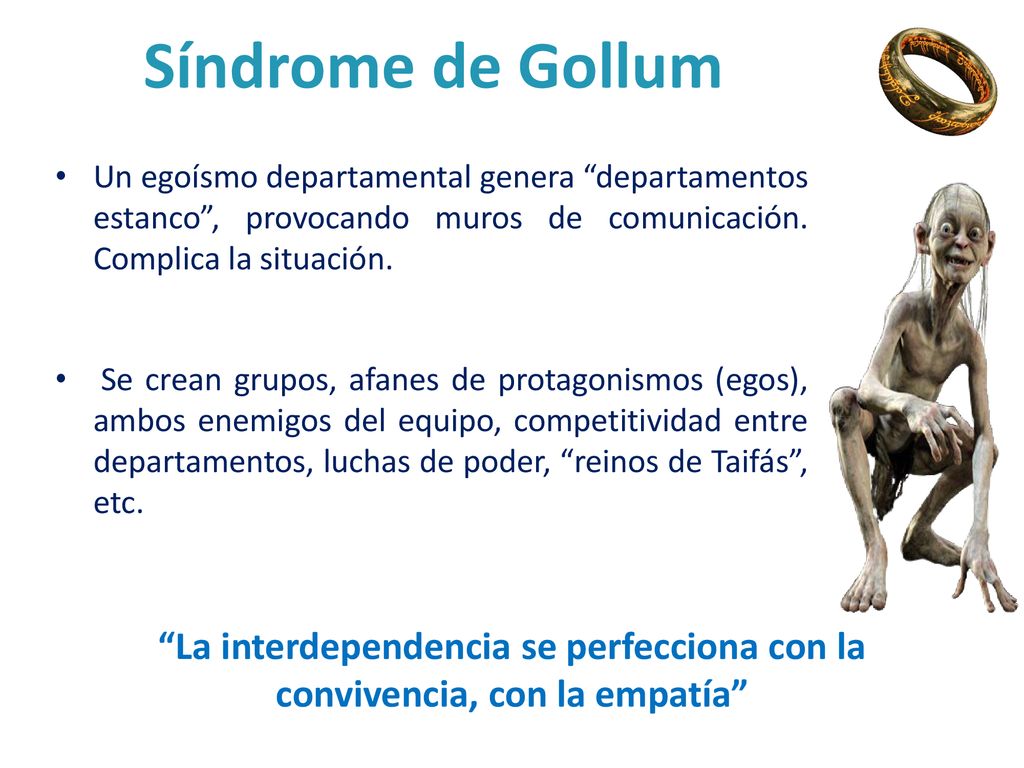 Síndrome de Gollum

• Un egoísmo departamental genera “departamentos estanco”, provocando muros de comunicación. Complica la situación.

• Se crean grupos, afanes de protagonismos (egos), ambos enemigos del equipo, competitividad entre departamentos, luchas de poder, “reinos de Taifás”, etc.

“La interdependencia se perfecciona con la convivencia, con la empatía”